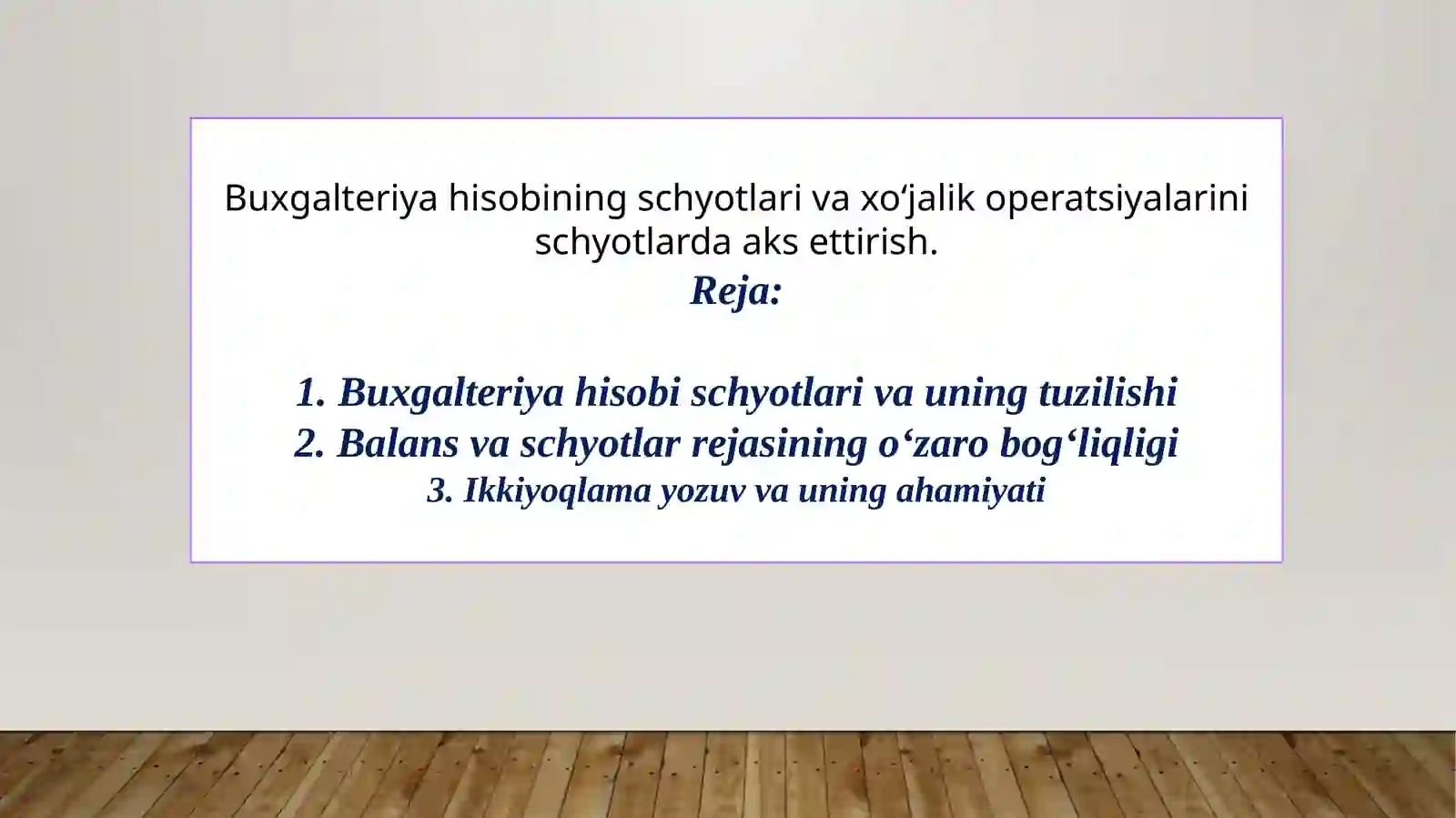 Buxgalteriya hisobining schyotlari va xo‘jalik operatsiyalarini schyotlarda aks ettirish.

Reja:

1. Buxgalteriya hisobi schyotlari va uning tuzilishi
2. Balans va schyotlar rejasining o‘zaro bog‘liqligi
3. Ikkiyoqlama yozuv va uning ahamiyati